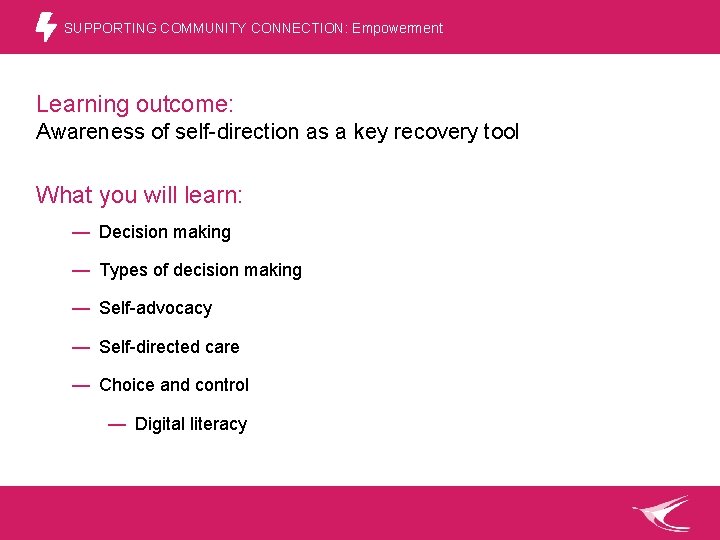 SUPPORTING COMMUNITY CONNECTION: Empowerment

Learning outcome:
Awareness of self-direction as a key recovery tool

What you will learn:

— Decision making

— Types of decision making

— Self-advocacy

— Self-directed care

— Choice and control

— Digital literacy